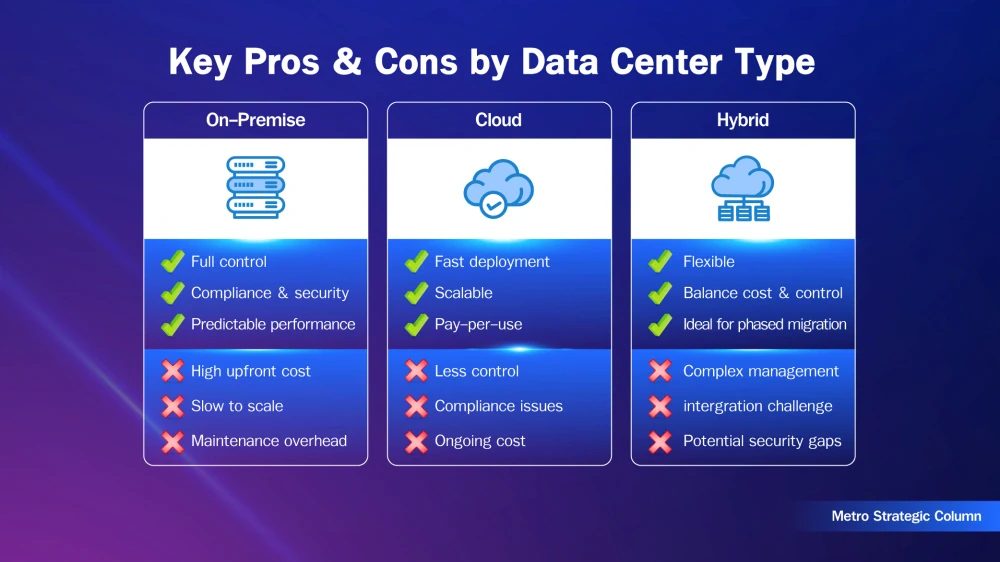 Key Pros & Cons by Data Center Type

On-Premise

Full control
Compliance & security
Predictable performance

High upfront cost
Slow to scale
Maintenance overhead

Cloud

Fast deployment
Scalable
Pay-per-use

Less control
Compliance issues
Ongoing cost

Hybrid

Flexible
Balance cost & control
Ideal for phased migration

Complex management
intergration challenge
Potential security gaps

Metro Strategic Column